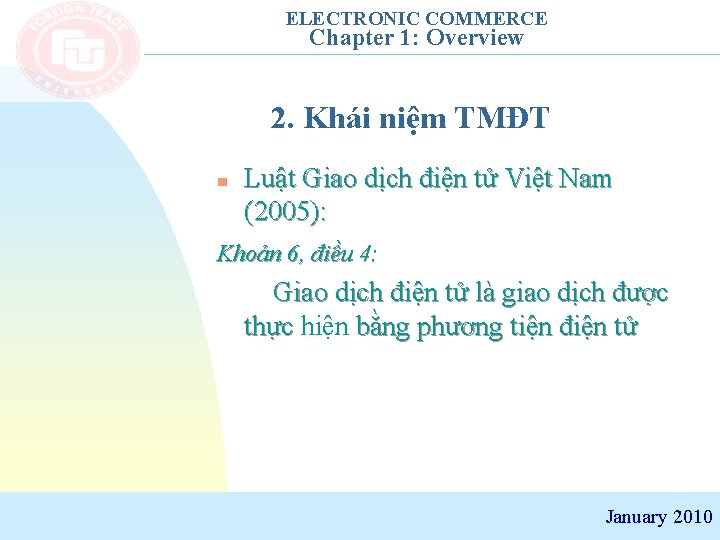 FOREIGN TRADE
UNIVERSITY

ELECTRONIC COMMERCE
Chapter 1: Overview

2. Khái niệm TMĐT

Luật Giao dịch điện tử Việt Nam (2005):

Khoản 6, điều 4:

Giao dịch điện tử là giao dịch được thực hiện bằng phương tiện điện tử

January 2010